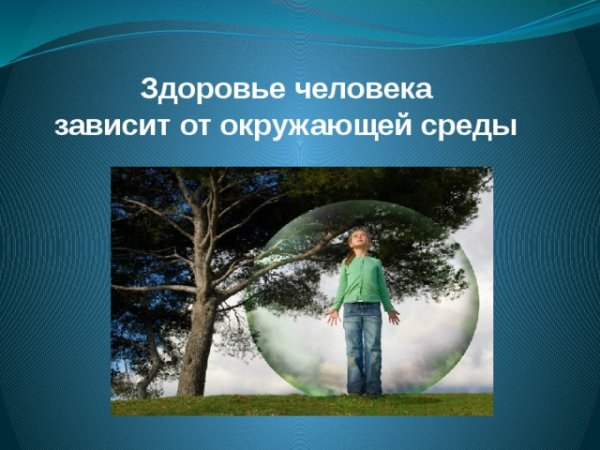 Здоровье человека
зависит от окружающей среды